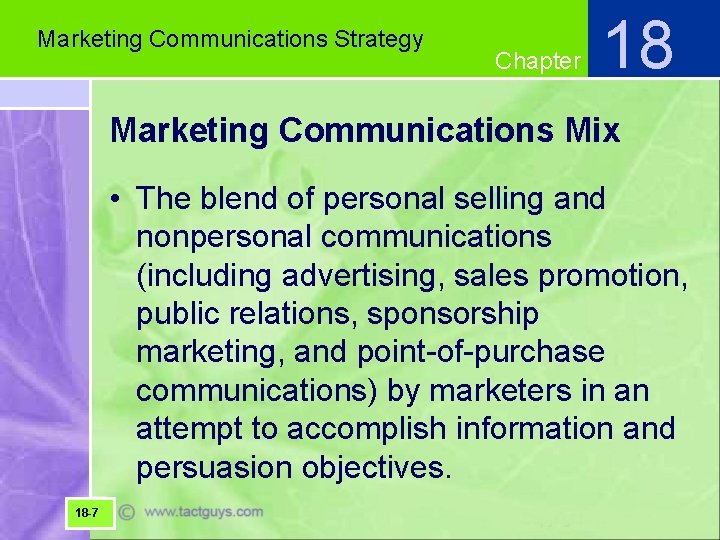 Marketing Communications Strategy

Chapter 18

Marketing Communications Mix

• The blend of personal selling and nonpersonal communications (including advertising, sales promotion, public relations, sponsorship marketing, and point-of-purchase communications) by marketers in an attempt to accomplish information and persuasion objectives.

18-7

© www.tactguys.com